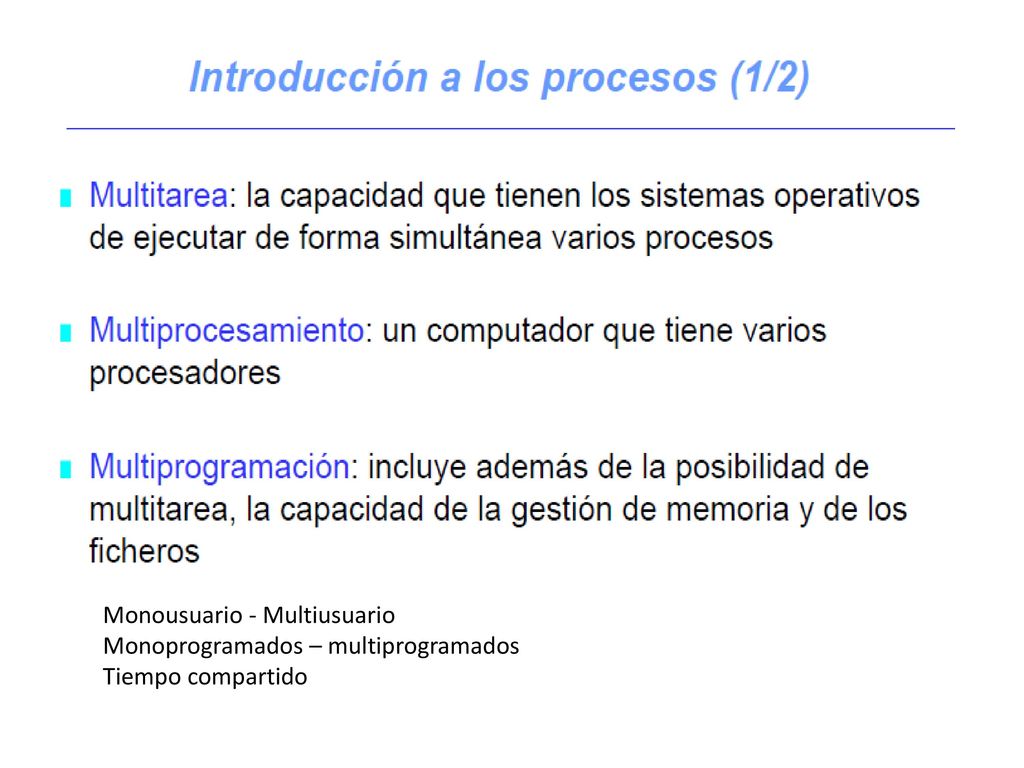 Introducción a los procesos (1/2)

Multitarea: la capacidad que tienen los sistemas operativos de ejecutar de forma simultánea varios procesos

Multiprocesamiento: un computador que tiene varios procesadores

Multiprogramación: incluye además de la posibilidad de multitarea, la capacidad de la gestión de memoria y de los ficheros

Monousuario - Multiusuario
Monoprogramados – multiprogramados
Tiempo compartido